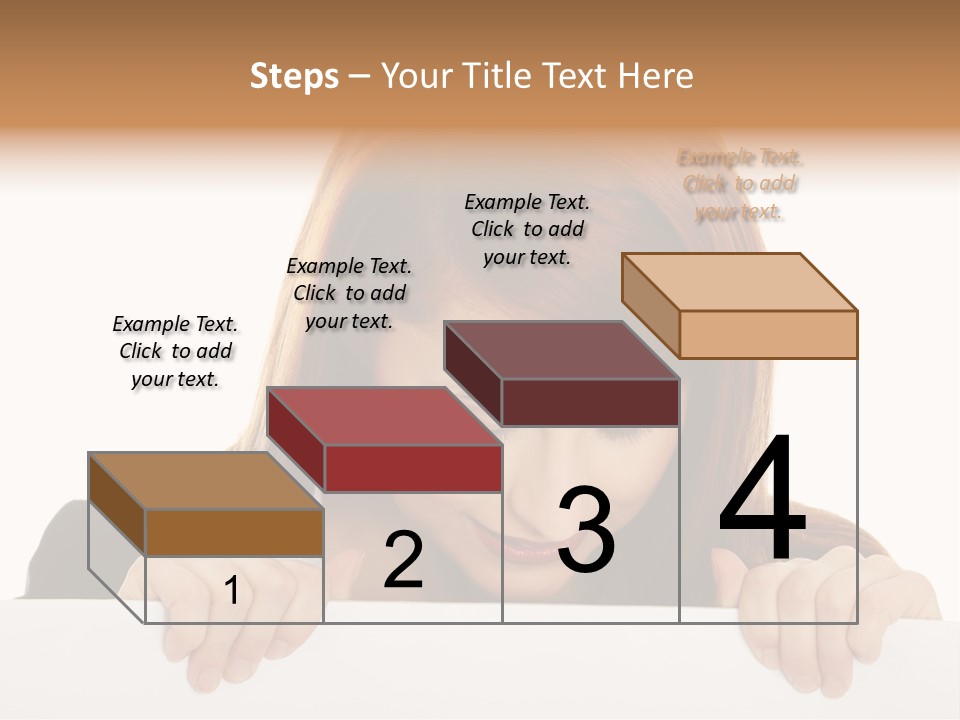 Steps – Your Title Text Here

Example Text. Click to add your text.

Example Text. Click to add your text.

Example Text. Click to add your text.

Example Text. Click to add your text.

1

2

3

4